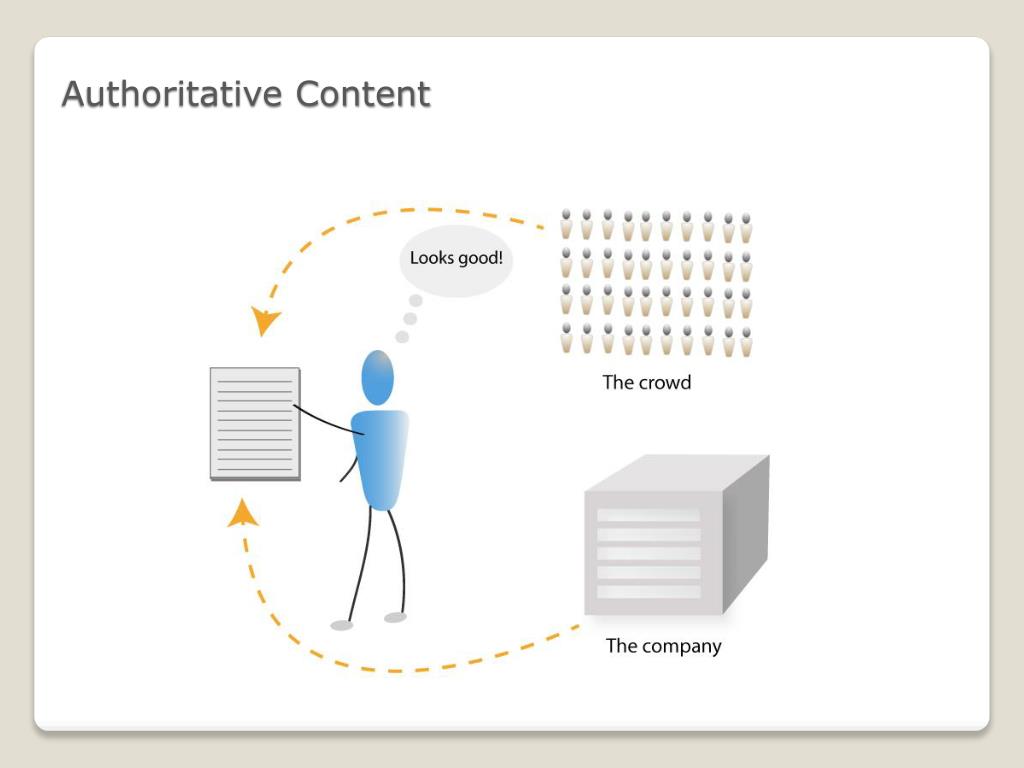 Authoritative Content

Looks good!

The crowd

The company